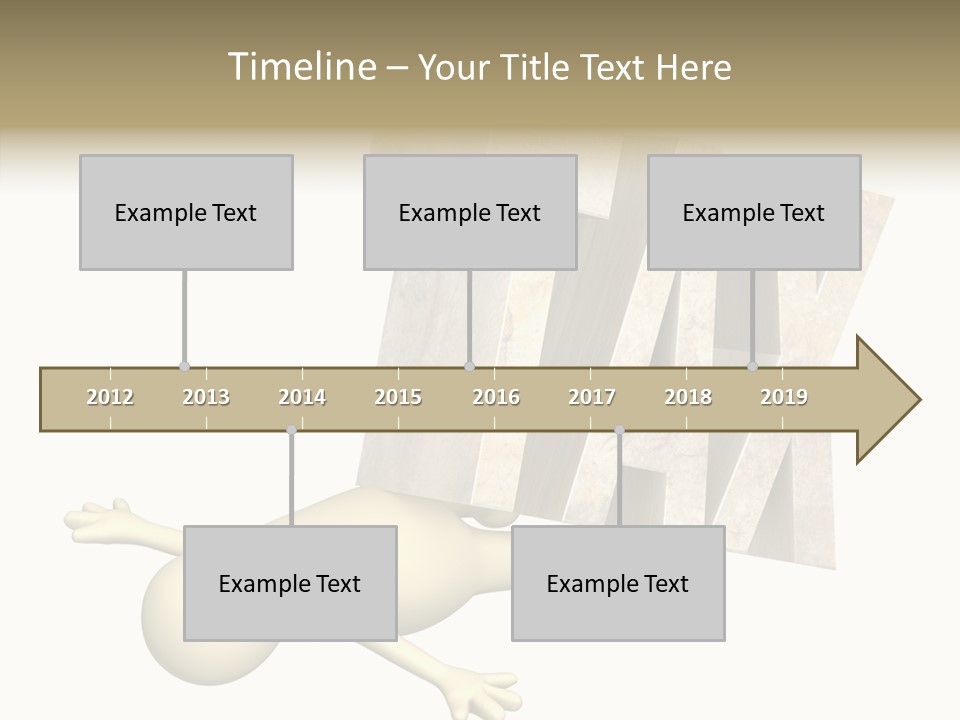 Timeline – Your Title Text Here

Example Text

Example Text

Example Text

2012 2013 2014 2015 2016 2017 2018 2019

Example Text

Example Text